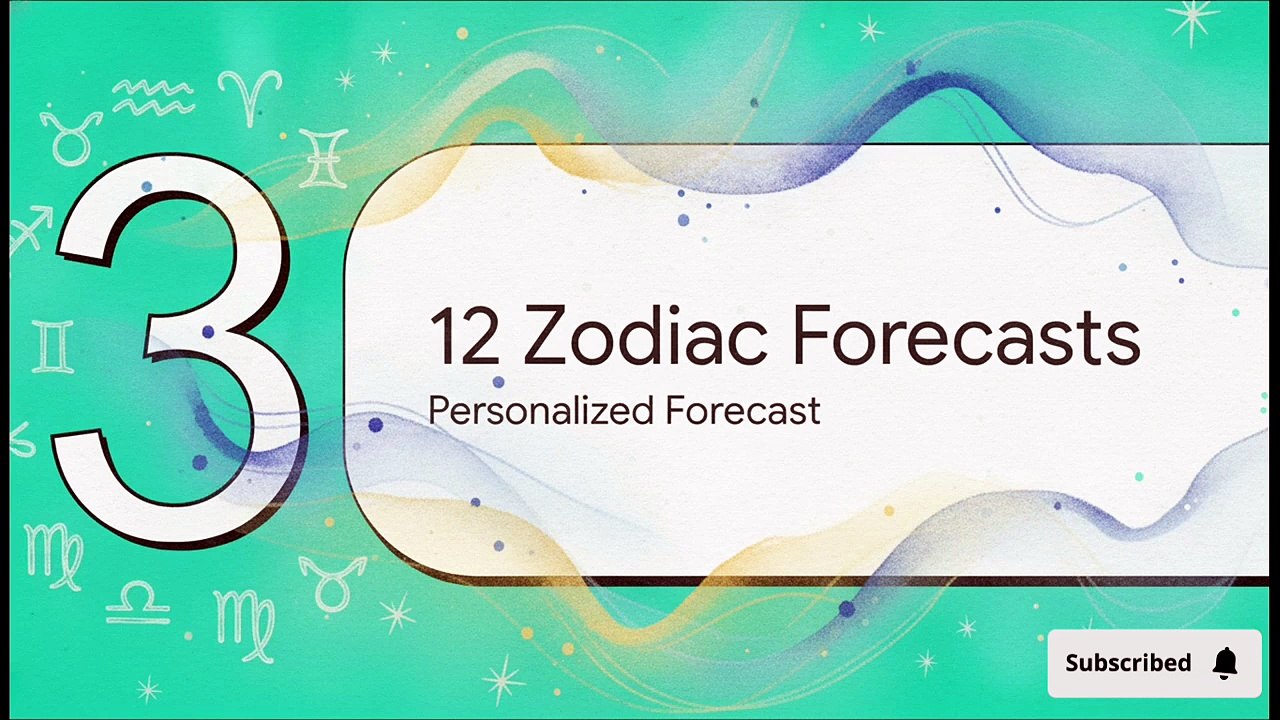 3

12 Zodiac Forecasts

Personalized Forecast

Subscribed